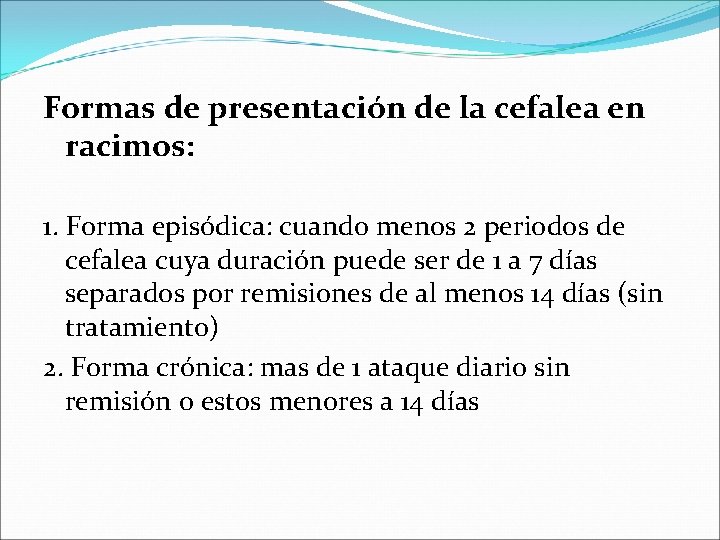 Formas de presentación de la cefalea en racimos:

1. Forma episódica: cuando menos 2 periodos de cefalea cuya duración puede ser de 1 a 7 días separados por remisiones de al menos 14 días (sin tratamiento)

2. Forma crónica: mas de 1 ataque diario sin remisión o estos menores a 14 días